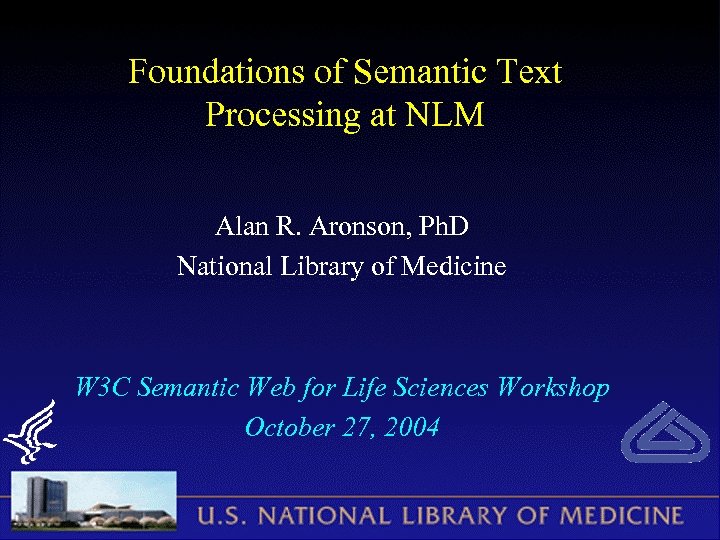 Foundations of Semantic Text Processing at NLM

Alan R. Aronson, PhD
National Library of Medicine

W3C Semantic Web for Life Sciences Workshop
October 27, 2004

U.S. NATIONAL LIBRARY OF MEDICINE